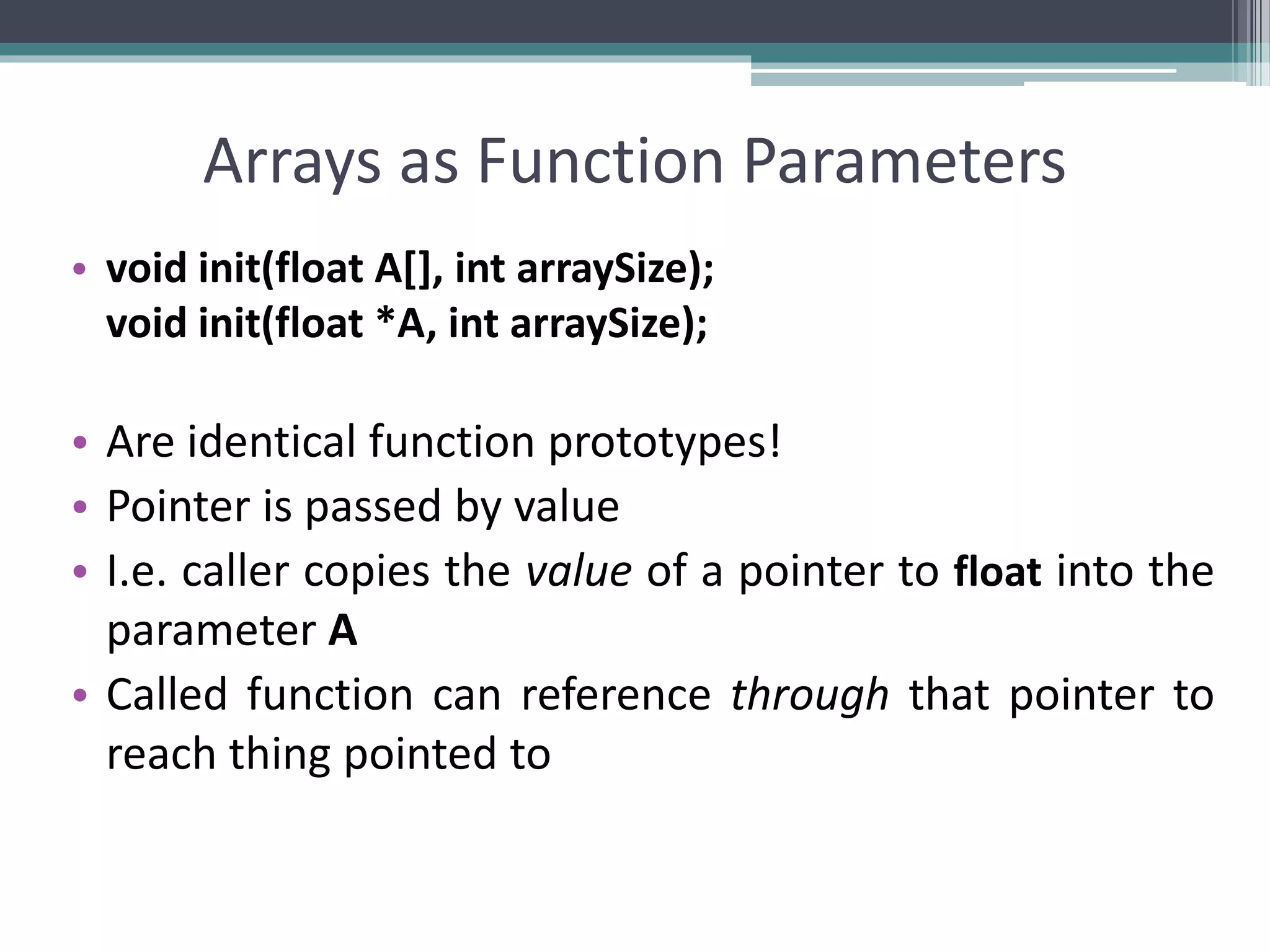 Arrays as Function Parameters

• void init(float A[], int arraySize);
void init(float *A, int arraySize);

• Are identical function prototypes!
• Pointer is passed by value
• I.e. caller copies the value of a pointer to float into the parameter A
• Called function can reference through that pointer to reach thing pointed to